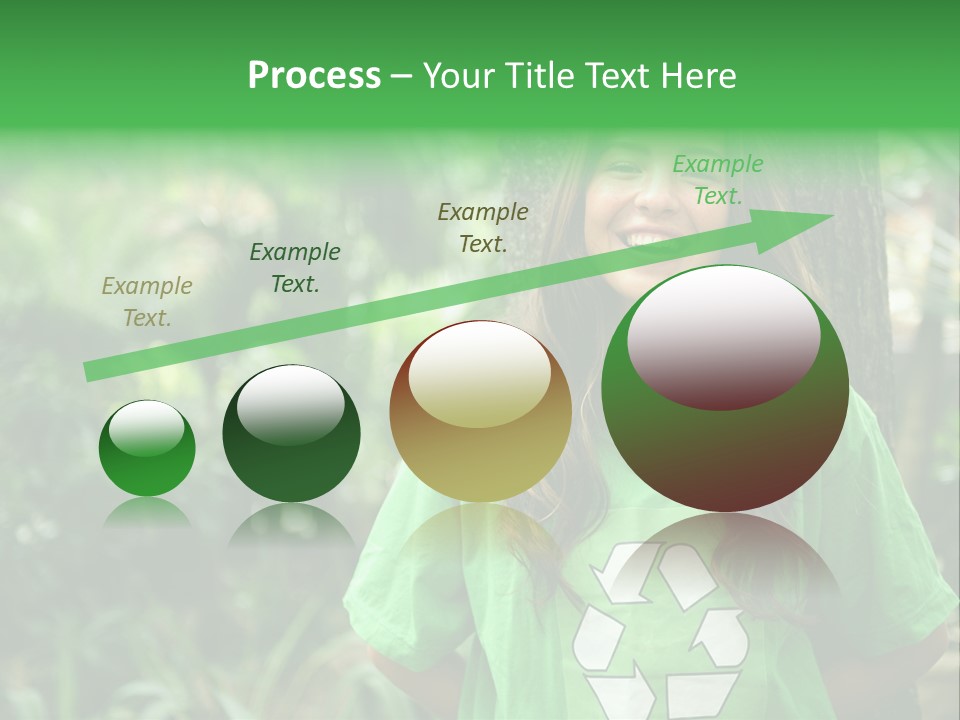 Process – Your Title Text Here

Example Text.

Example Text.

Example Text.

Example Text.